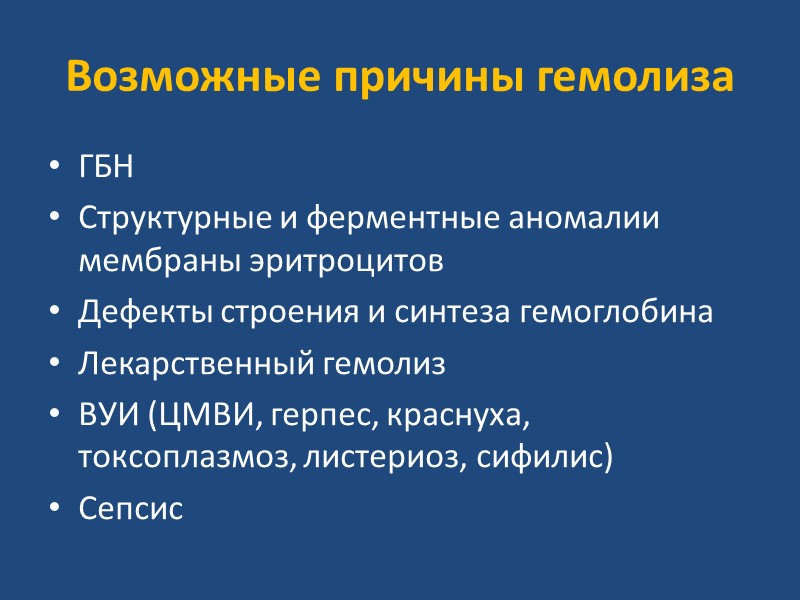 Возможные причины гемолиза

• ГБН
• Структурные и ферментные аномалии мембраны эритроцитов
• Дефекты строения и синтеза гемоглобина
• Лекарственный гемолиз
• ВУИ (ЦМВИ, герпес, краснуха, токсоплазмоз, листериоз, сифилис)
• Сепсис